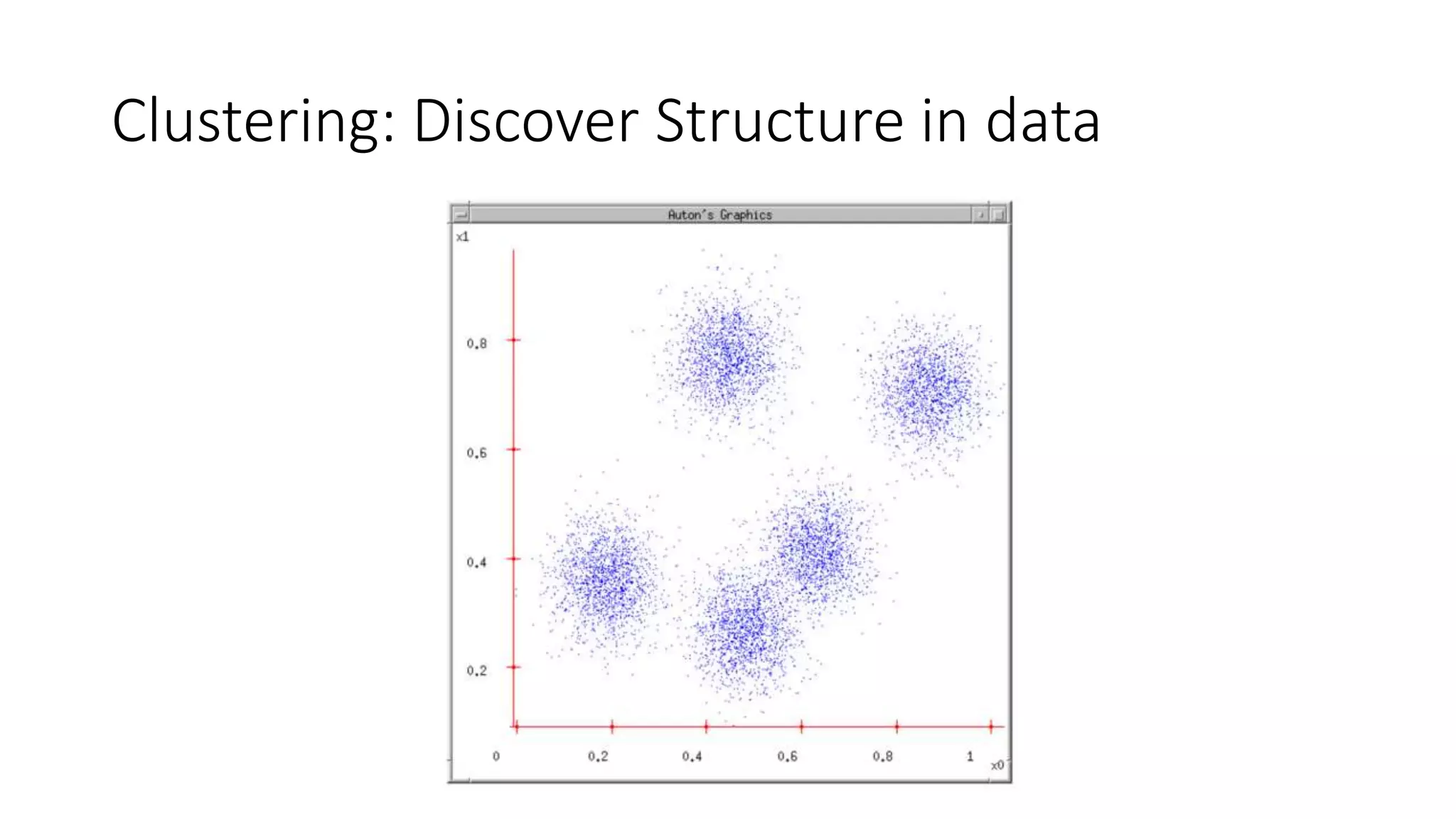 Clustering: Discover Structure in data

Auton's Graphics

x1

0.8

0.6

0.4

0.2

0

0.2

0.4

0.6

0.8

1

x0